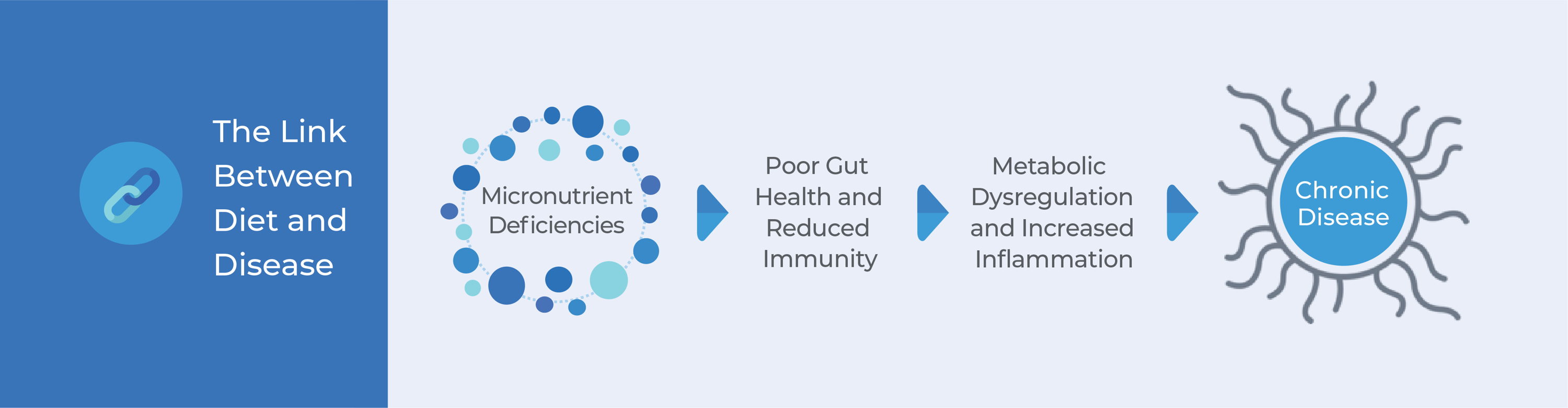 The Link Between Diet and Disease

Micronutrient Deficiencies

Poor Gut Health and Reduced Immunity

Metabolic Dysregulation and Increased Inflammation

Chronic Disease